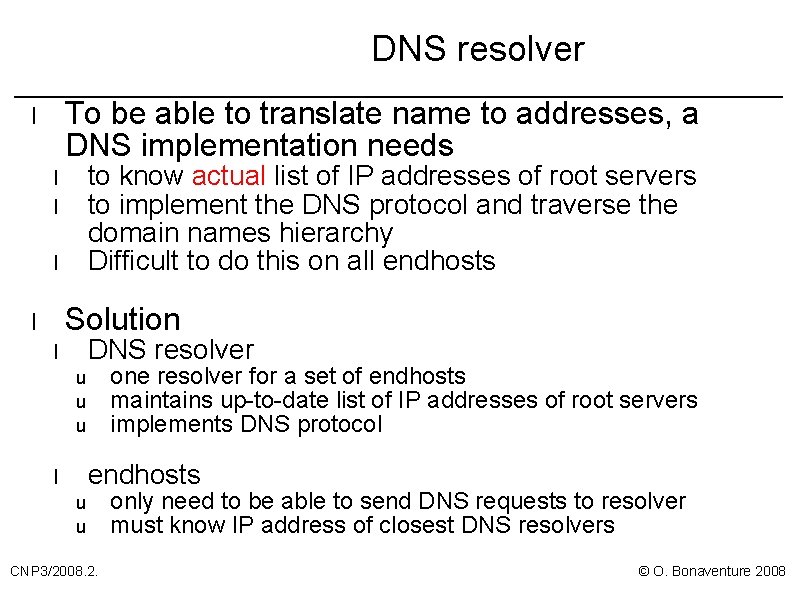 DNS resolver

l To be able to translate name to addresses, a DNS implementation needs

l to know actual list of IP addresses of root servers

l to implement the DNS protocol and traverse the domain names hierarchy

l Difficult to do this on all endhosts

l Solution

l DNS resolver

u one resolver for a set of endhosts

u maintains up-to-date list of IP addresses of root servers

u implements DNS protocol

l endhosts

u only need to be able to send DNS requests to resolver

u must know IP address of closest DNS resolvers

CNP3/2008.2.

© O. Bonaventure 2008